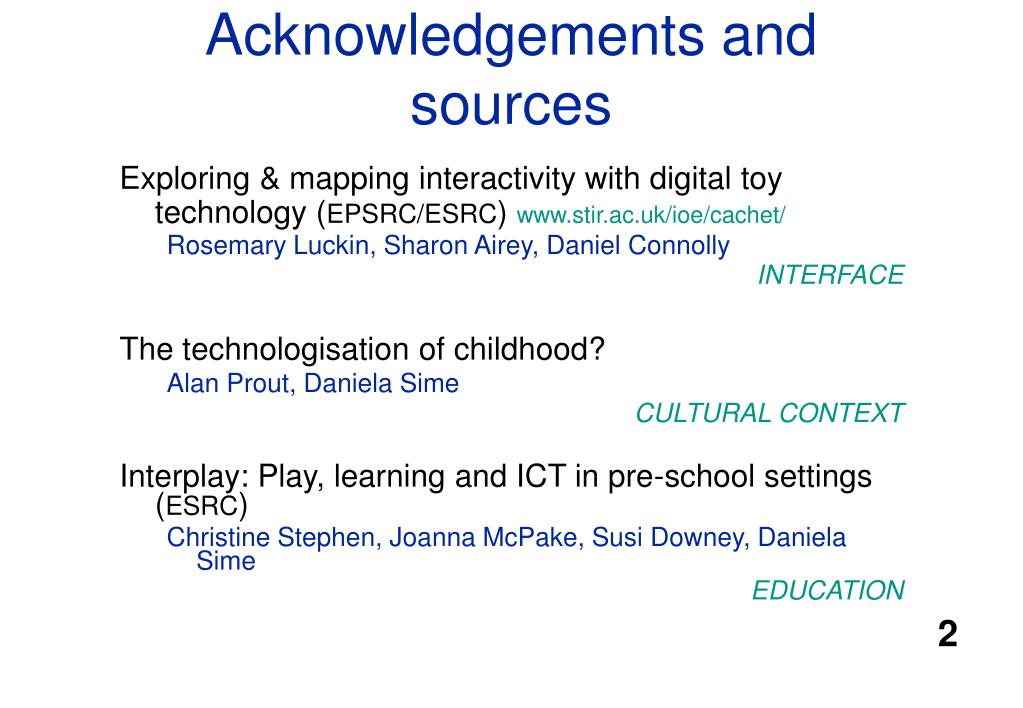 Acknowledgements and sources

Exploring & mapping interactivity with digital toy technology (EPSRC/ESRC) www.stir.ac.uk/ioe/cachet/
Rosemary Luckin, Sharon Airey, Daniel Connolly
INTERFACE

The technologisation of childhood?
Alan Prout, Daniela Sime
CULTURAL CONTEXT

Interplay: Play, learning and ICT in pre-school settings (ESRC)
Christine Stephen, Joanna McPake, Susi Downey, Daniela Sime
EDUCATION

2